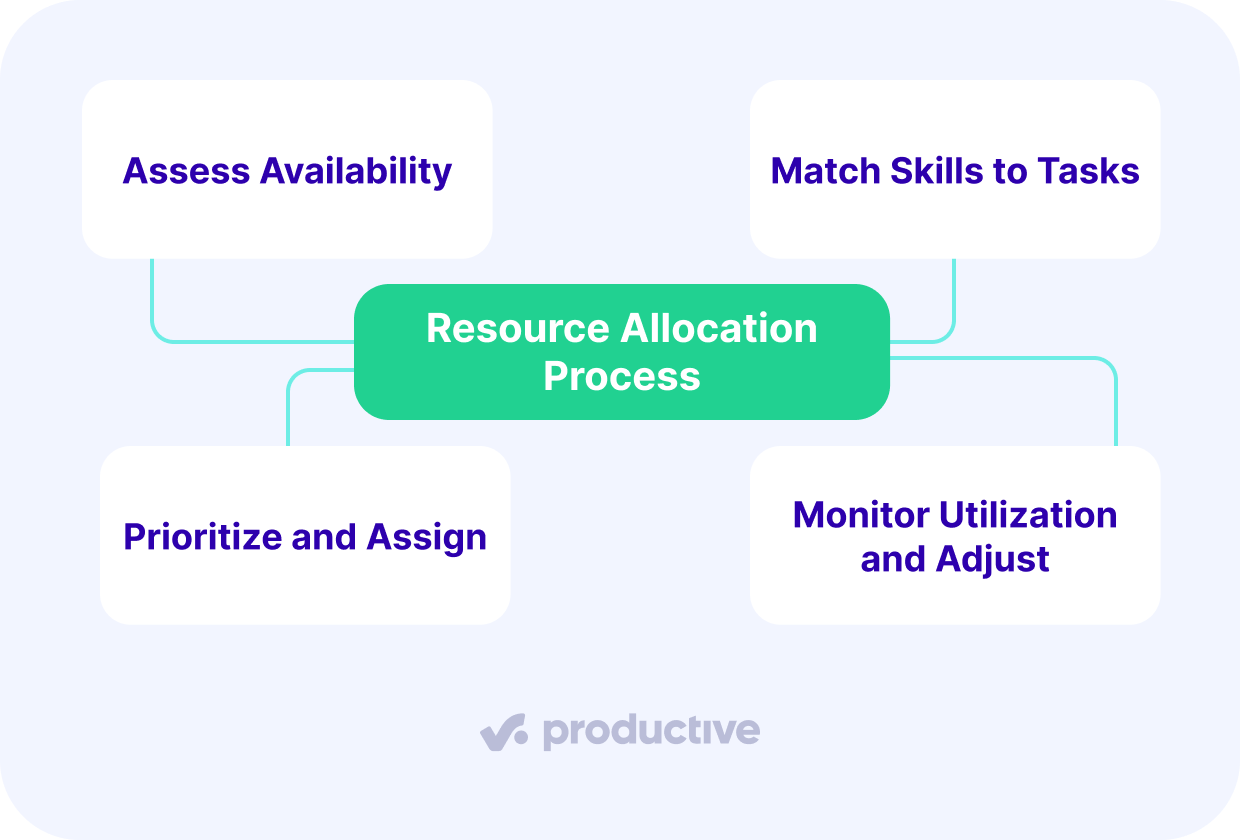 Assess Availability

Match Skills to Tasks

Resource Allocation Process

Prioritize and Assign

Monitor Utilization and Adjust

productive